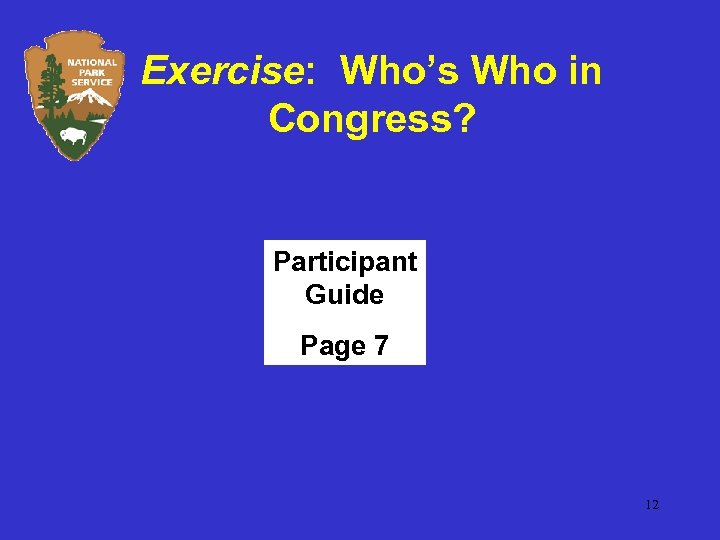 NATIONAL PARK SERVICE

Exercise: Who's Who in Congress?

Participant Guide

Page 7

12